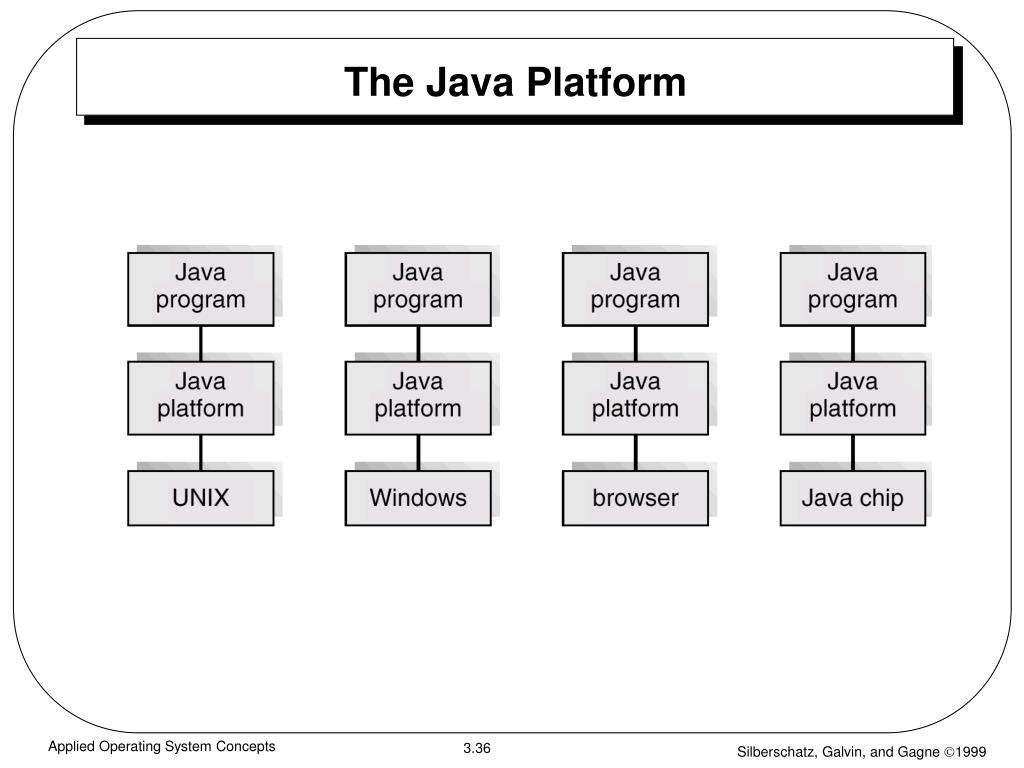 The Java Platform

Java program

Java platform

UNIX

Java program

Java platform

Windows

Java program

Java platform

browser

Java program

Java platform

Java chip

Applied Operating System Concepts

3.36

Silberschatz, Galvin, and Gagne ©1999